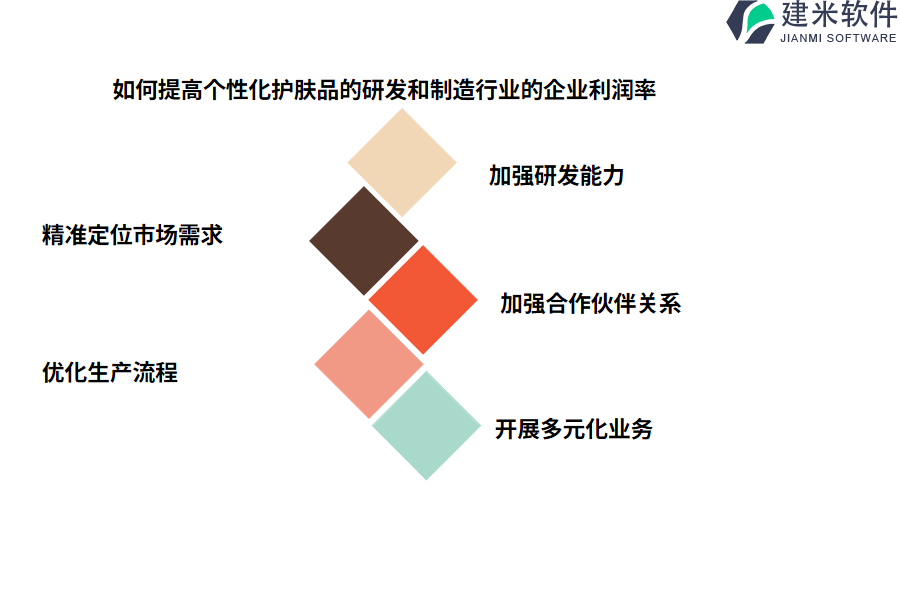 建米软件
JIANMI SOFTWARE

如何提高个性化护肤品的研发和制造行业的企业利润率

加强研发能力

精准定位市场需求

加强合作伙伴关系

优化生产流程

开展多元化业务